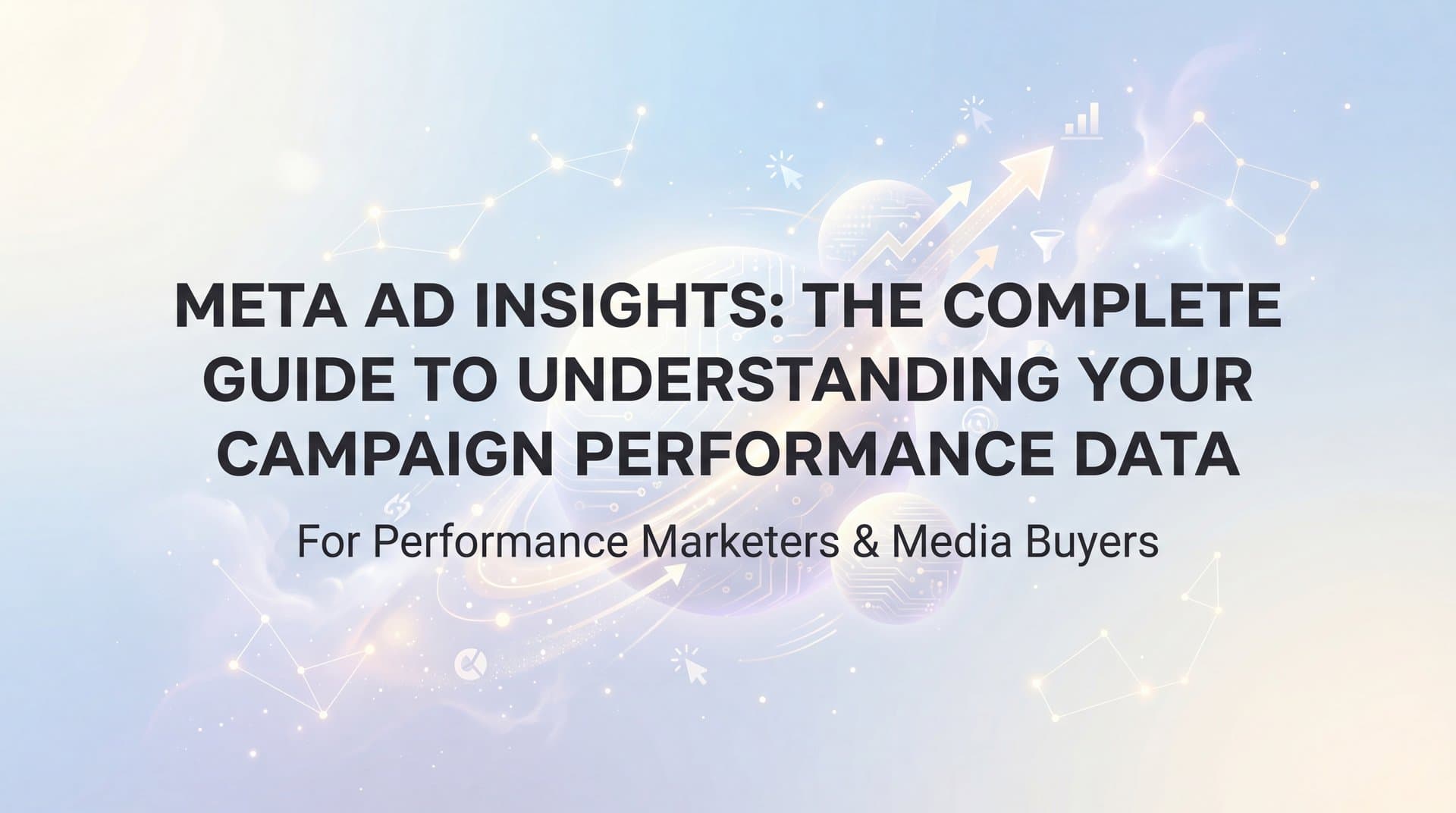 META AD INSIGHTS: THE COMPLETE GUIDE TO UNDERSTANDING YOUR CAMPAIGN PERFORMANCE DATA

For Performance Marketers & Media Buyers